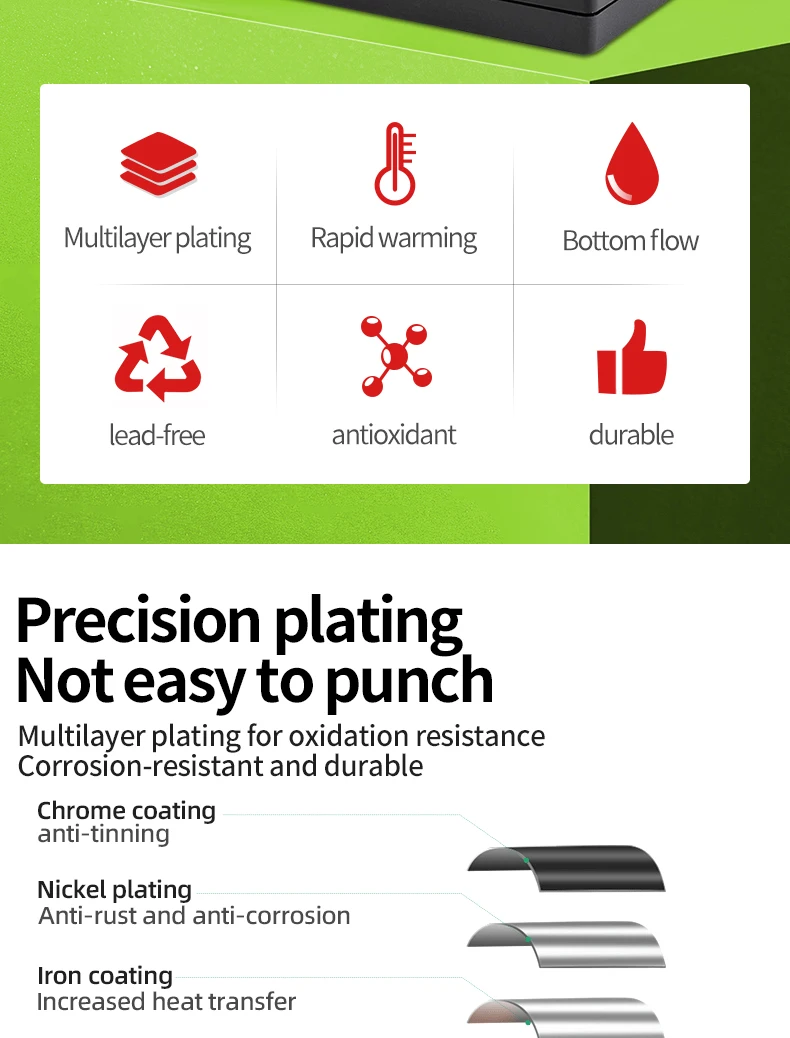 Multilayer plating

Rapid warming

Bottom flow

lead-free

antioxidant

durable

Precision plating
Not easy to punch

Multilayer plating for oxidation resistance
Corrosion-resistant and durable

Chrome coating
anti-tinning

Nickel plating
Anti-rust and anti-corrosion

Iron coating
Increased heat transfer